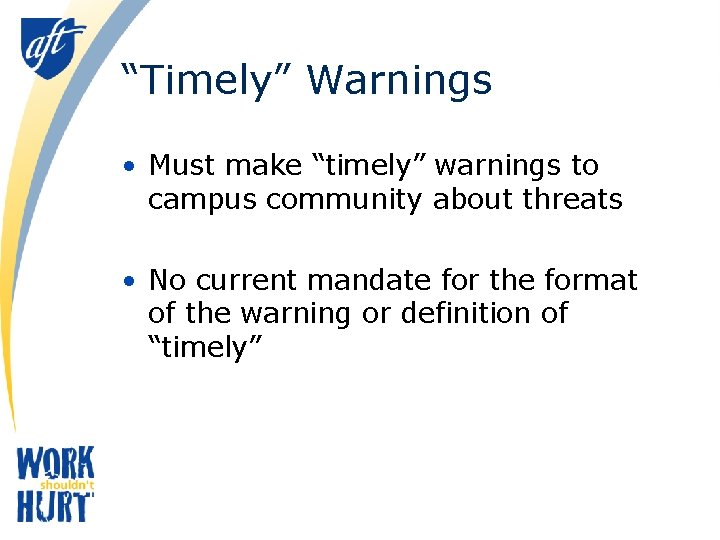 aft

“Timely” Warnings

• Must make “timely” warnings to campus community about threats

• No current mandate for the format of the warning or definition of “timely”

WORK shouldn't HURT